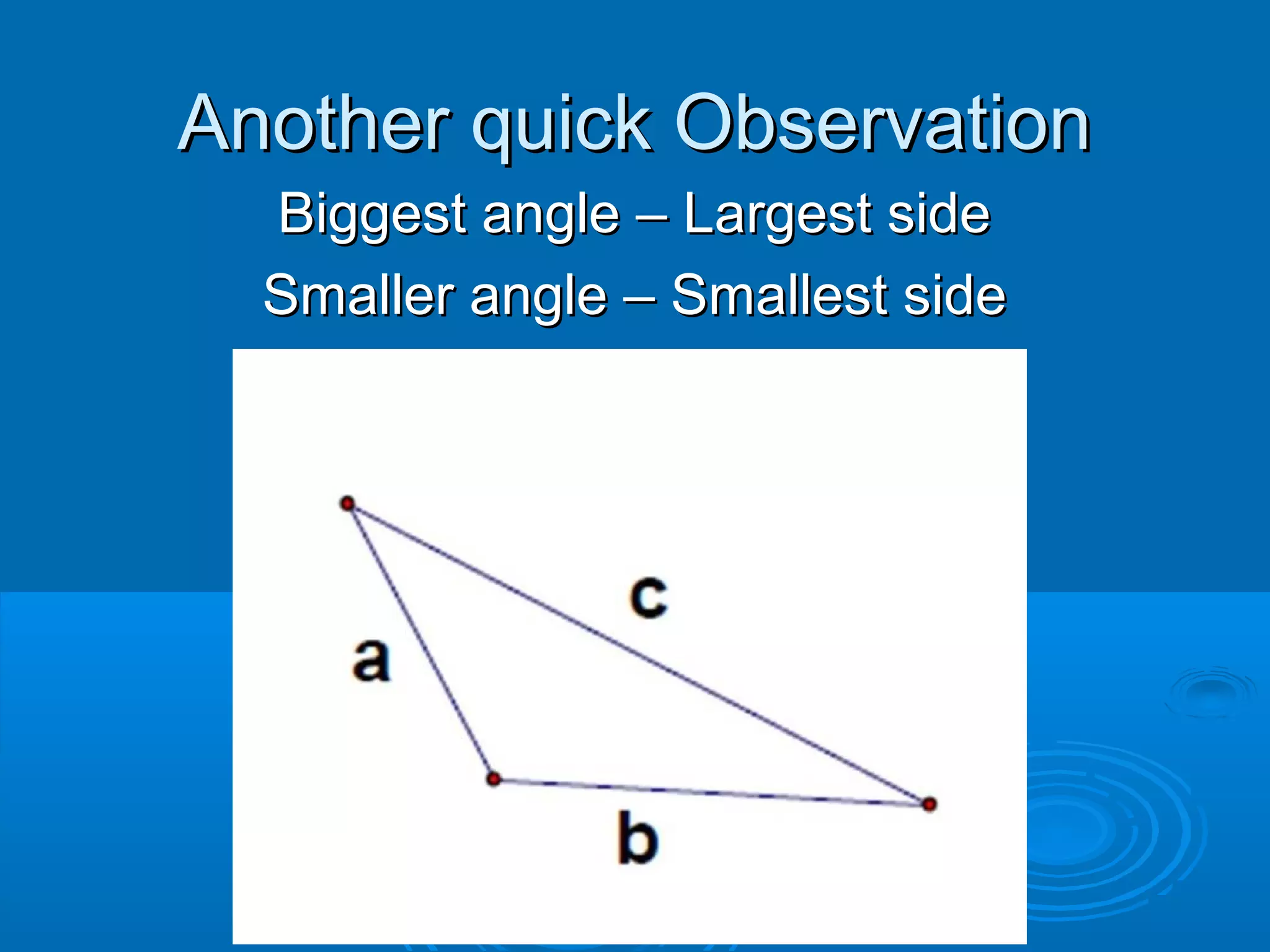 Another quick Observation

Biggest angle – Largest side

Smaller angle – Smallest side

c

a

b